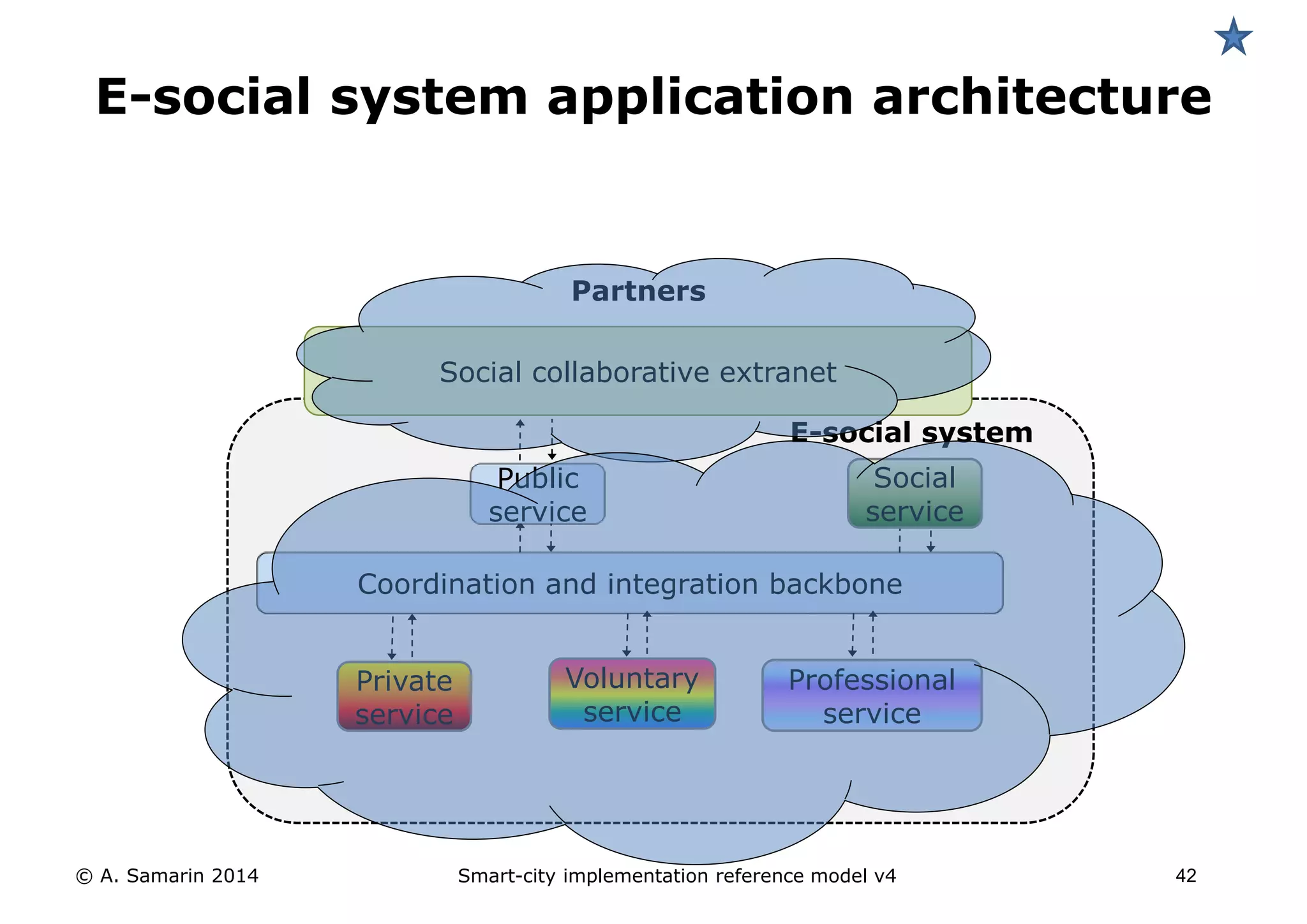 E-social system application architecture

Partners

Social collaborative extranet

E-social system

Public service

Social service

Coordination and integration backbone

Private service

Voluntary service

Professional service

© A. Samarin 2014

Smart-city implementation reference model v4

42